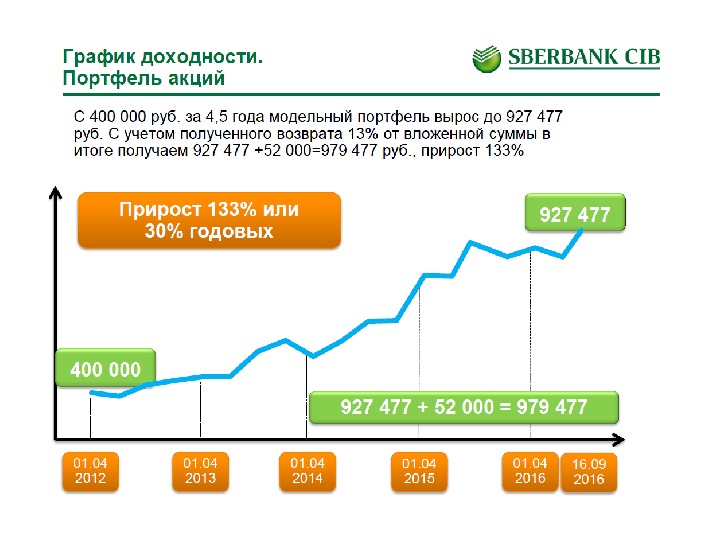 График доходности.
Портфель акций

SBERBANK CIB

С 400 000 руб. за 4,5 года модельный портфель вырос до 927 477 руб. С учетом полученного возврата 13% от вложенной суммы в итоге получаем 927 477 +52 000=979 477 руб., прирост 133%

Прирост 133% или 30% годовых

927 477

400 000

927 477 + 52 000 = 979 477

01.04 2012

01.04 2013

01.04 2014

01.04 2015

01.04 2016

16.09 2016